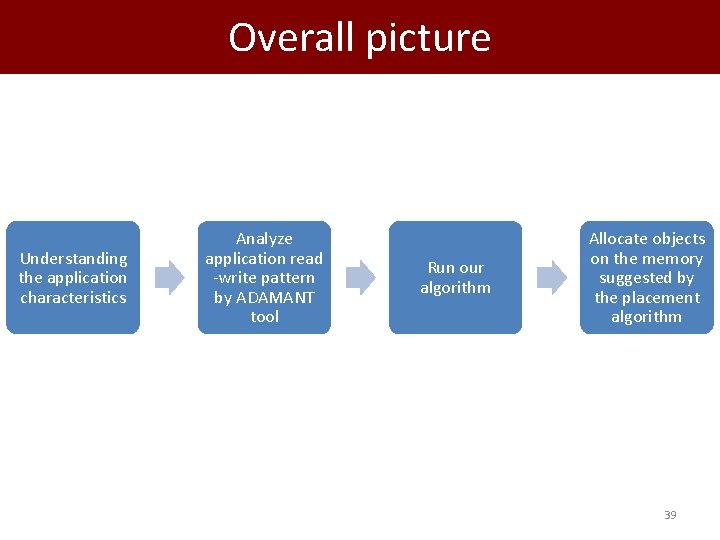 Overall picture

Understanding the application characteristics

Analyze application read -write pattern by ADAMANT tool

Run our algorithm

Allocate objects on the memory suggested by the placement algorithm

39